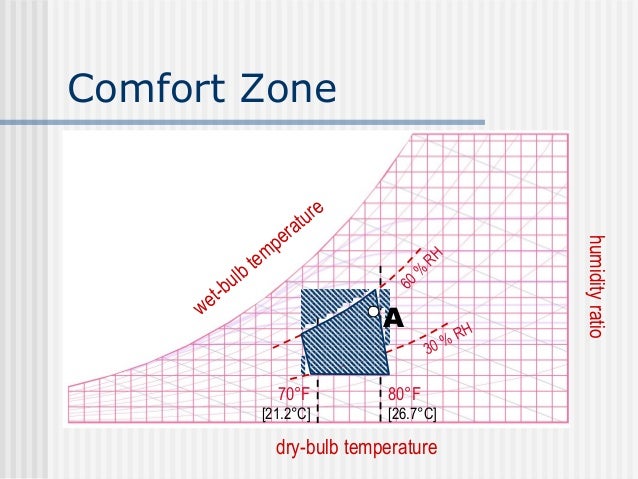 Comfort Zone

wet-bulb temperature

60 % RH

A

30 % RH

humidity ratio

70°F
[21.2°C]

80°F
[26.7°C]

dry-bulb temperature